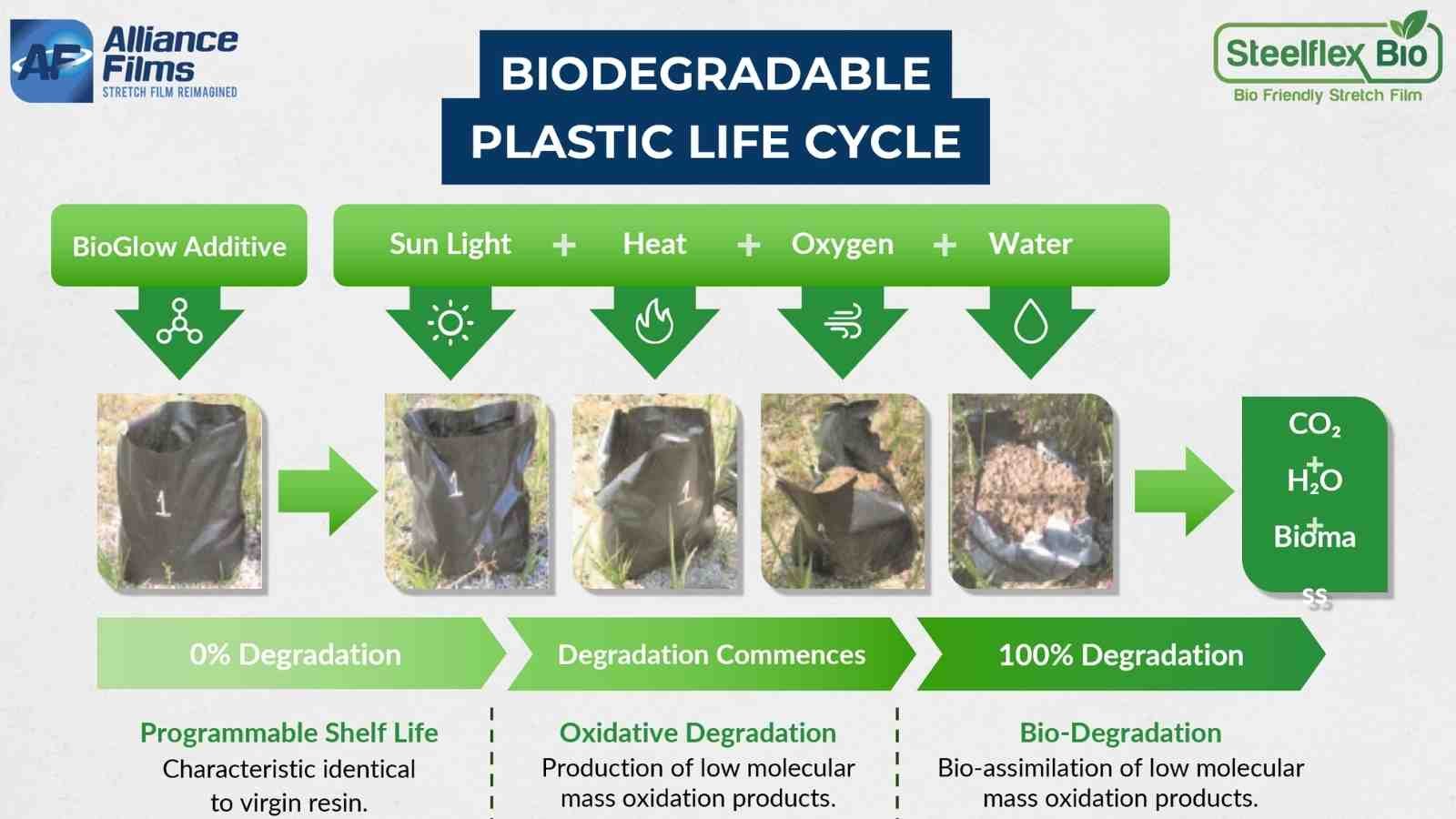 AF Alliance Films
STRETCH FILM REIMAGINED

BIODEGRADABLE
PLASTIC LIFE CYCLE

Steelflex Bio
Bio Friendly Stretch Film

BioGlow Additive

Sun Light + Heat + Oxygen + Water

1

1

1

$CO_2$
+
$H_2O$
+
Bioma
ss

0% Degradation

Degradation Commences

100% Degradation

Programmable Shelf Life
Characteristic identical to virgin resin.

Oxidative Degradation
Production of low molecular mass oxidation products.

Bio-Degradation
Bio-assimilation of low molecular mass oxidation products.